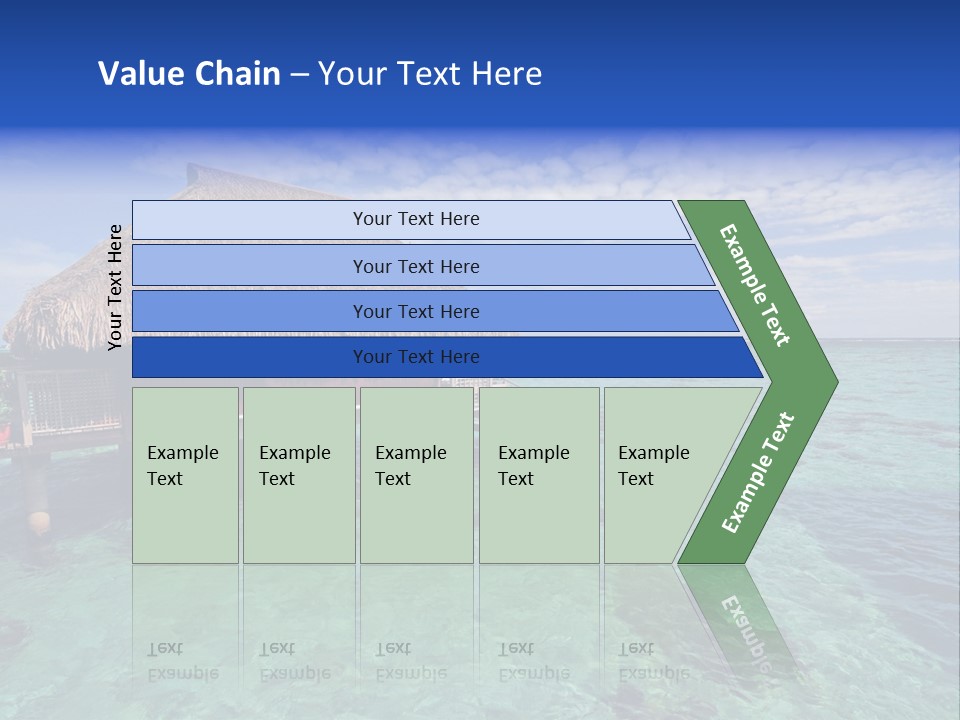 Value Chain – Your Text Here

Your Text Here

Your Text Here

Your Text Here

Your Text Here

Your Text Here

Example Text

Example Text

Example Text

Example Text

Example Text

Example Text

Example Text